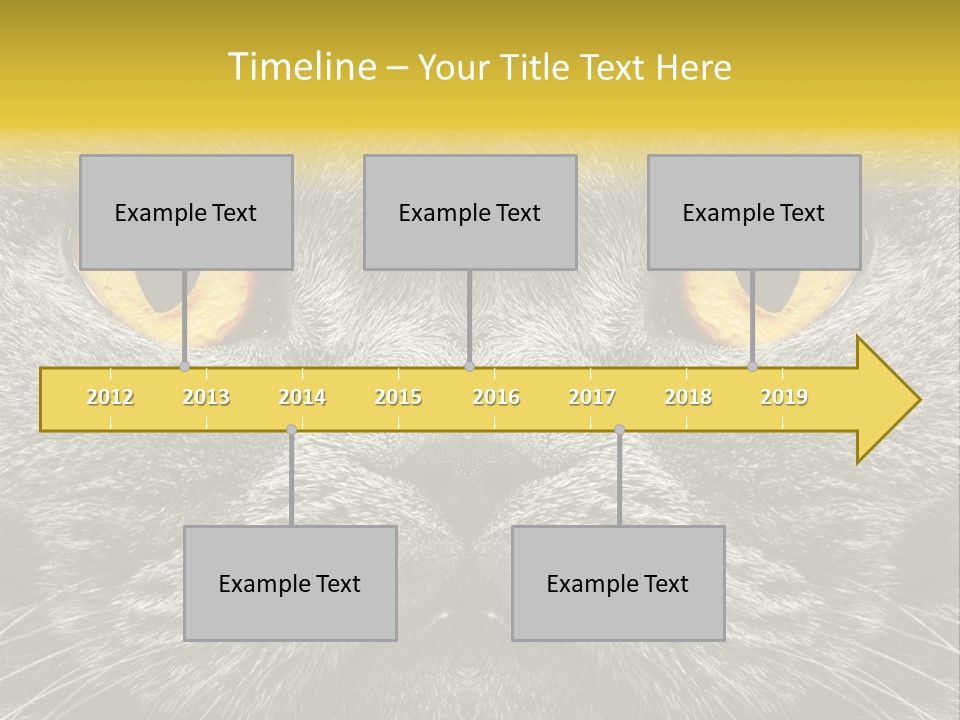 Timeline – Your Title Text Here

Example Text

Example Text

Example Text

2012 2013 2014 2015 2016 2017 2018 2019

Example Text

Example Text